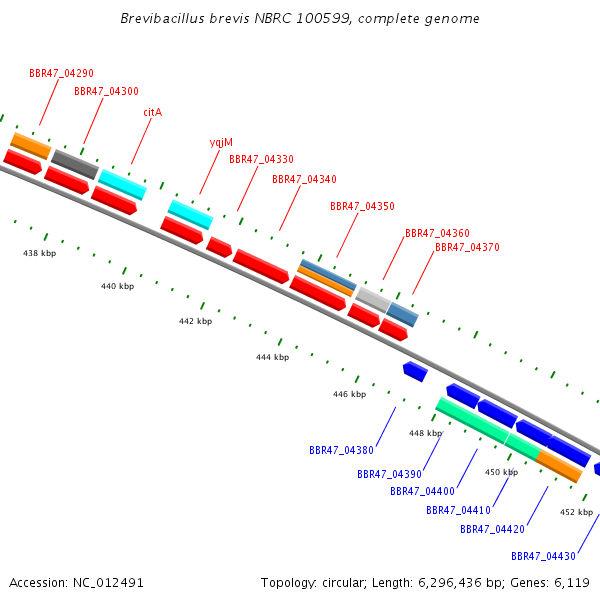 Brevibacillus brevis NBRC 100599, complete genome

BBR47_04290
BBR47_04300
citA
yqjM
BBR47_04330
BBR47_04340
BBR47_04350
BBR47_04360
BBR47_04370

438 kbp
440 kbp
442 kbp
444 kbp
446 kbp
448 kbp
450 kbp
452 kbp

BBR47_04380
BBR47_04390
BBR47_04400
BBR47_04410
BBR47_04420
BBR47_04430

Accession: NC_012491
Topology: circular; Length: 6,296,436 bp; Genes: 6,119